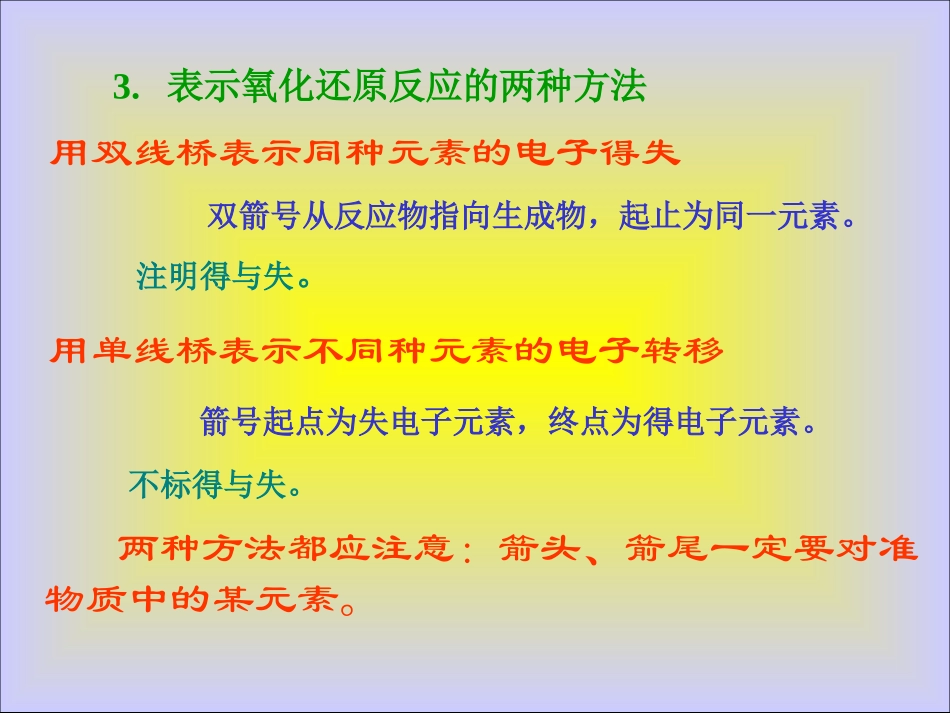 3. 表示氧化还原反应的两种方法

用双线桥表示同种元素的电子得失

双箭号从反应物指向生成物，起止为同一元素。

注明得与失。

用单线桥表示不同种元素的电子转移

箭号起点为失电子元素，终点为得电子元素。

不标得与失。

两种方法都应注意：箭头、箭尾一定要对准物质中的某元素。